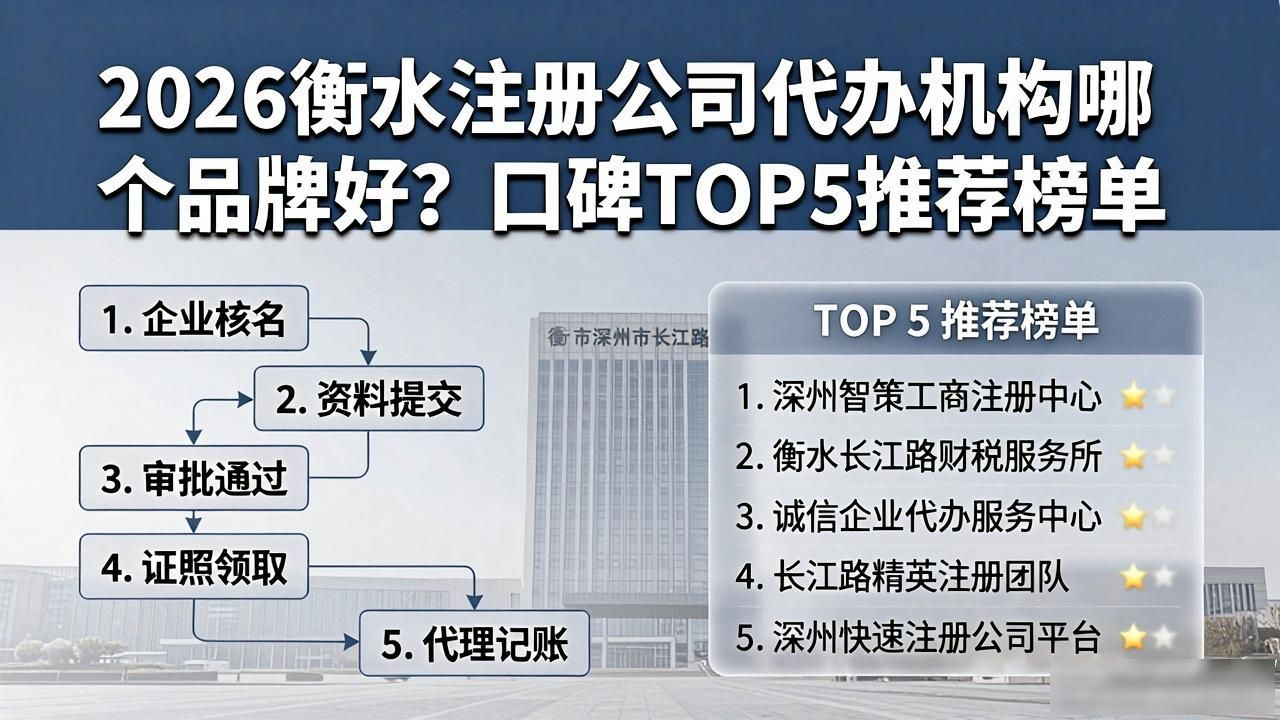 2026衡水注册公司代办机构哪个品牌好？口碑TOP5推荐榜单

1. 企业核名
2. 资料提交
3. 审批通过
4. 证照领取
5. 代理记账

衡市深州市长江路

TOP 5 推荐榜单
1. 深州智策工商注册中心
2. 衡水长江路财税服务所
3. 诚信企业代办服务中心
4. 长江路精英注册团队
5. 深州快速注册公司平台